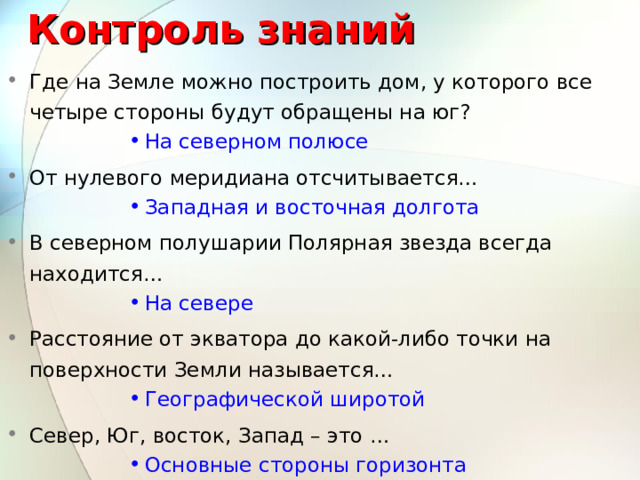 Контроль знаний

• Где на Земле можно построить дом, у которого все четыре стороны будут обращены на юг?
• На северном полюсе

• От нулевого меридиана отсчитывается...
• Западная и восточная долгота

• В северном полушарии Полярная звезда всегда находится...
• На севере

• Расстояние от экватора до какой-либо точки на поверхности Земли называется...
• Географической широтой

• Север, Юг, восток, Запад – это ...
• Основные стороны горизонта